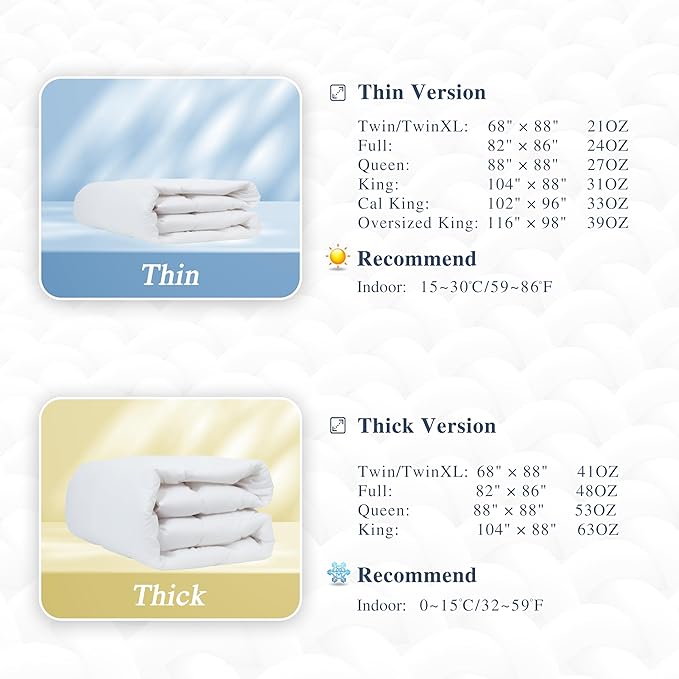 Thin

Thin Version

| Twin/TwinXL: | 68" × 88" | 21OZ |
|---|---|---|
| Full: | 82" × 86" | 24OZ |
| Queen: | 88" × 88" | 27OZ |
| King: | 104" × 88" | 31OZ |
| Cal King: | 102" × 96" | 33OZ |
| Oversized King: | 116" × 98" | 39OZ |

Recommend

Indoor: 15~30°C/59~86°F

Thick

Thick Version

| Twin/TwinXL: | 68" × 88" | 41OZ |
|---|---|---|
| Full: | 82" × 86" | 48OZ |
| Queen: | 88" × 88" | 53OZ |
| King: | 104" × 88" | 63OZ |

Recommend

Indoor: 0~15°C/32~59°F